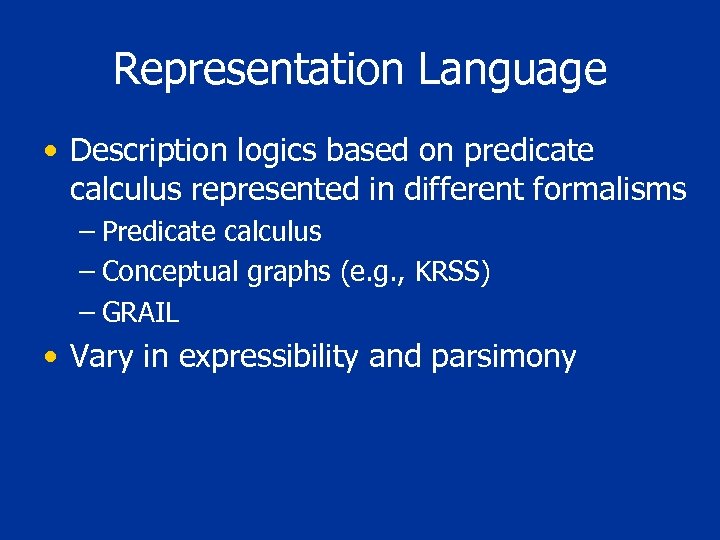 Representation Language

• Description logics based on predicate calculus represented in different formalisms
– Predicate calculus
– Conceptual graphs (e.g., KRSS)
– GRAIL

• Vary in expressibility and parsimony